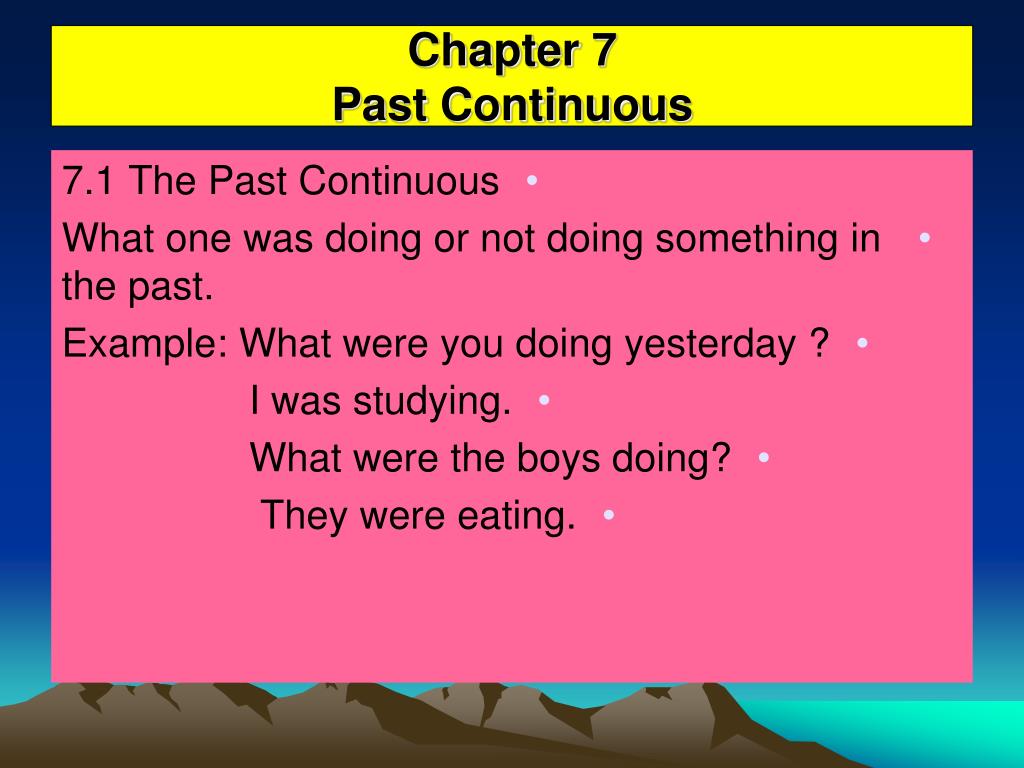 Chapter 7
Past Continuous

7.1 The Past Continuous •

What one was doing or not doing something in the past. •

Example: What were you doing yesterday ? •

I was studying. •

What were the boys doing? •

They were eating. •